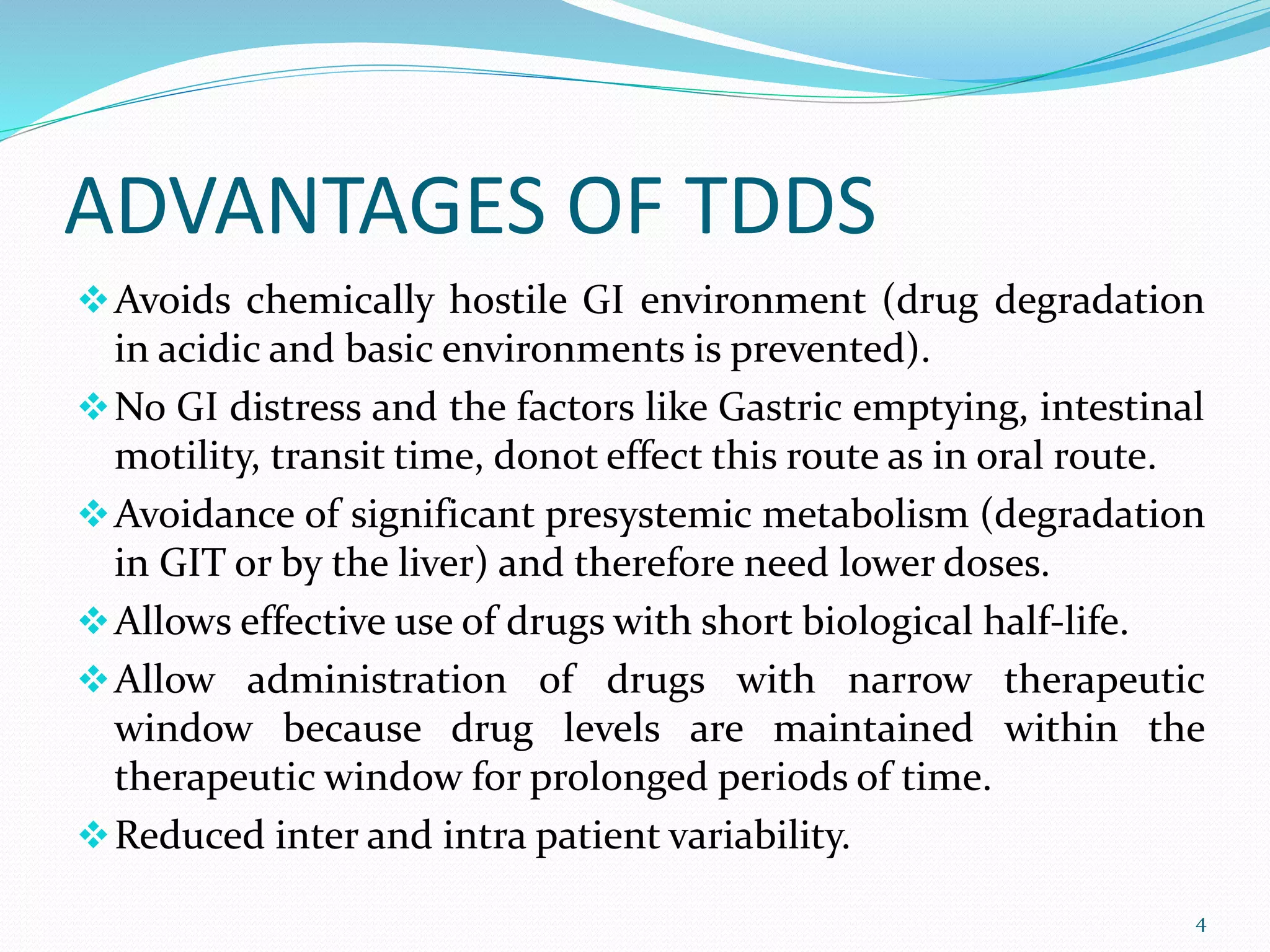 ADVANTAGES OF TDDS

❖ Avoids chemically hostile GI environment (drug degradation in acidic and basic environments is prevented).

❖ No GI distress and the factors like Gastric emptying, intestinal motility, transit time, donot effect this route as in oral route.

❖ Avoidance of significant presystemic metabolism (degradation in GIT or by the liver) and therefore need lower doses.

❖ Allows effective use of drugs with short biological half-life.

❖ Allow administration of drugs with narrow therapeutic window because drug levels are maintained within the therapeutic window for prolonged periods of time.

❖ Reduced inter and intra patient variability.

4